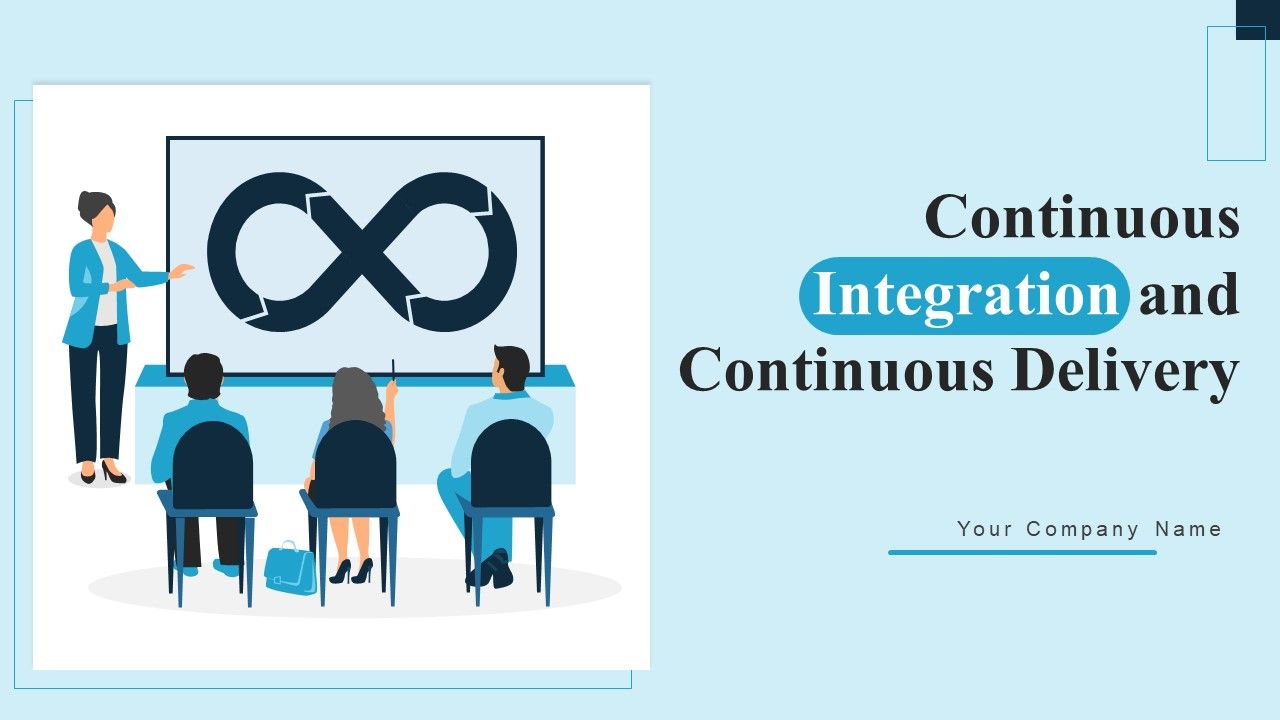 Continuous Integration and Continuous Delivery

Your Company Name